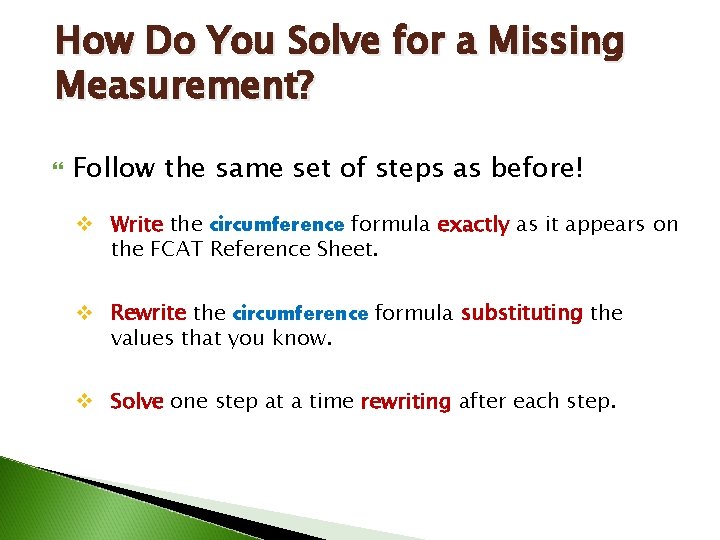 How Do You Solve for a Missing Measurement?

Follow the same set of steps as before!

Write the circumference formula exactly as it appears on the FCAT Reference Sheet.

Rewrite the circumference formula substituting the values that you know.

Solve one step at a time rewriting after each step.